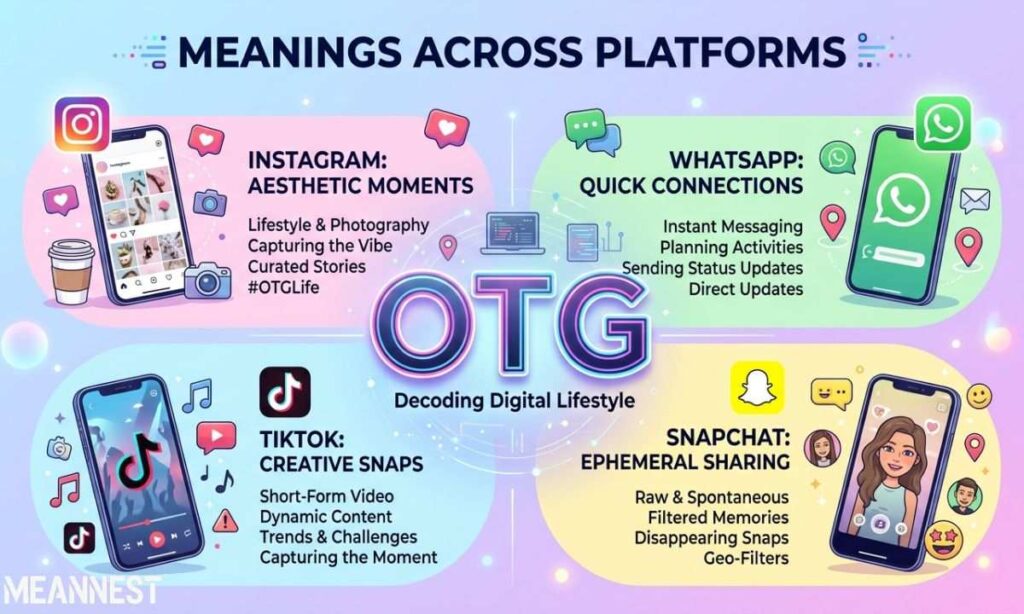 MEANINGS ACROSS PLATFORMS

INSTAGRAM: AESTHETIC MOMENTS

Lifestyle & Photography
Capturing the Vibe
Curated Stories
#OTGLife

WHATSAPP: QUICK CONNECTIONS

Instant Messaging
Planning Activities
Sending Status Updates
Direct Updates

OTG

Decoding Digital Lifestyle

TIKTOK: CREATIVE SNAPS

Short-Form Video
Dynamic Content
Trends & Challenges
Capturing the Moment

SNAPCHAT: EPHEMERAL SHARING

Raw & Spontaneous
Filtered Memories
Disappearing Snaps
Geo-Filters

MEANNEST